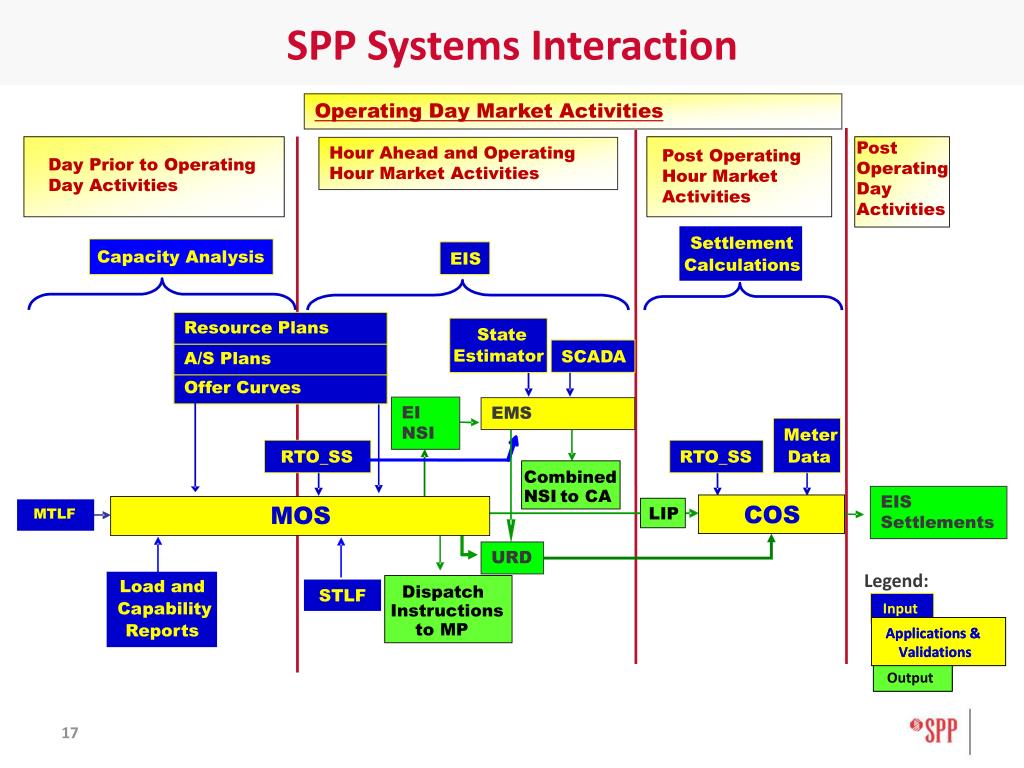 SPP Systems Interaction

Operating Day Market Activities

Day Prior to Operating Day Activities

Hour Ahead and Operating Hour Market Activities

Post Operating Hour Market Activities

Post Operating Day Activities

Capacity Analysis

EIS

Settlement Calculations

Resource Plans

A/S Plans

Offer Curves

State Estimator

SCADA

EI NSI

EMS

RTO_SS

Combined NSI to CA

RTO_SS

Meter Data

MTLF

MOS

LIP

COS

EIS Settlements

URD

Load and Capability Reports

STLF

Dispatch Instructions to MP

Legend:

Input

Applications & Validations

Output

17

SPP